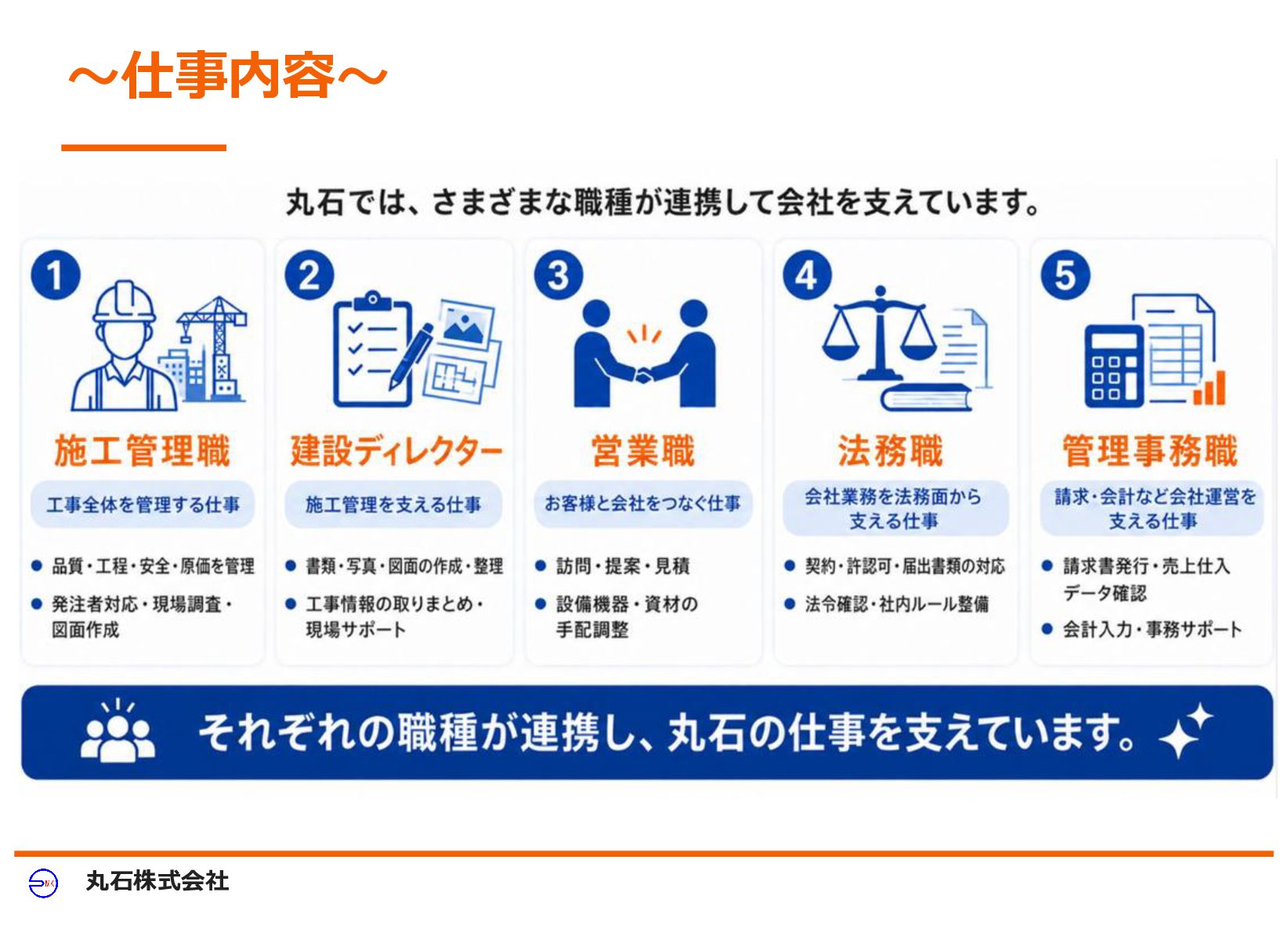 ～仕事内容～

丸石では、さまざまな職種が連携して会社を支えています。

1
施工管理職
工事全体を管理する仕事
• 品質・工程・安全・原価を管理
• 発注者対応・現場調査・図面作成

2
建設ディレクター
施工管理を支える仕事
• 書類・写真・図面の作成・整理
• 工事情報の取りまとめ・現場サポート

3
営業職
お客様と会社をつなぐ仕事
• 訪問・提案・見積
• 設備機器・資材の手配調整

4
法務職
会社業務を法務面から支える仕事
• 契約・許認可・届出書類の対応
• 法令確認・社内ルール整備

5
管理事務職
請求・会計など会社運営を支える仕事
• 請求書発行・売上仕入データ確認
• 会計入力・事務サポート

それぞれの職種が連携し、丸石の仕事を支えています。

丸石株式会社